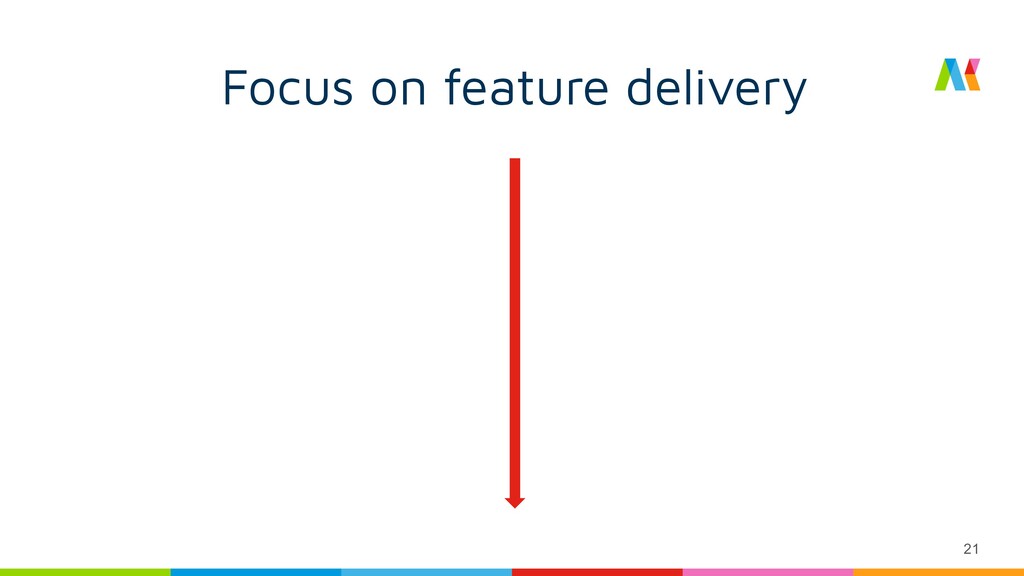 Focus on feature delivery

21